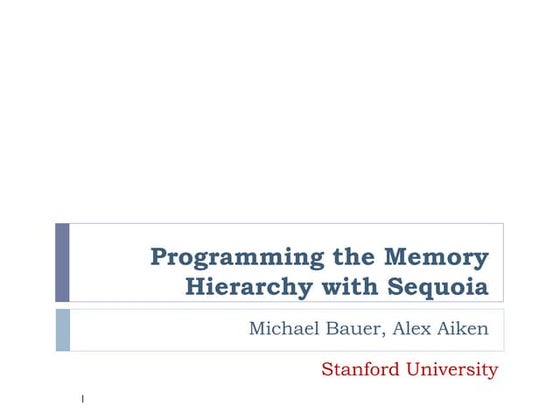 Programming the Memory Hierarchy with Sequoia

Michael Bauer, Alex Aiken

Stanford University

1